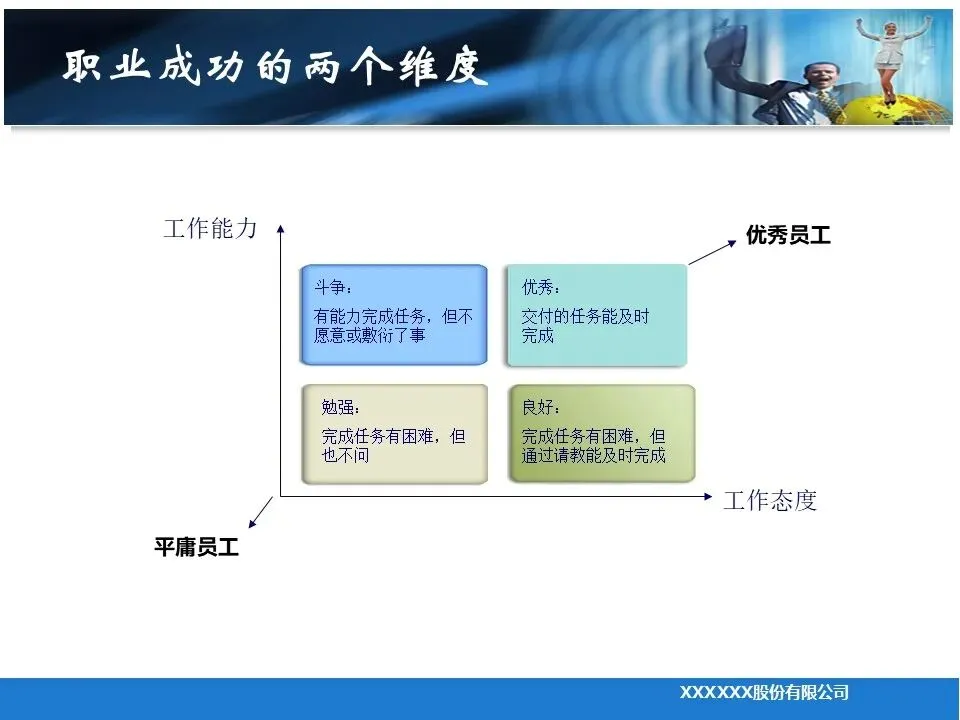 职业成功的两个维度

工作能力

优秀员工

斗争：

有能力完成任务，但不愿意或敷衍了事

优秀：

交付的任务能及时完成

勉强：

完成任务有困难，但也不问

良好：

完成任务有困难，但通过请教能及时完成

工作态度

平庸员工

XXXXXX股份有限公司